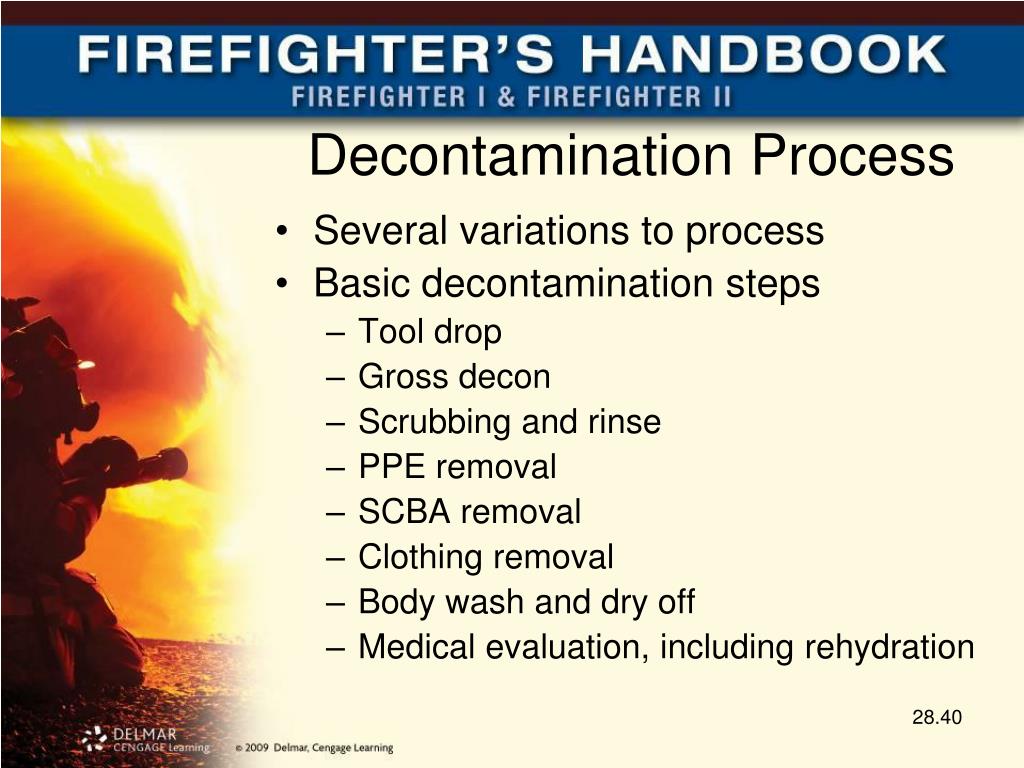 FIREFIGHTER'S HANDBOOK
FIREFIGHTER I & FIREFIGHTER II

Decontamination Process

• Several variations to process
• Basic decontamination steps
– Tool drop
– Gross decon
– Scrubbing and rinse
– PPE removal
– SCBA removal
– Clothing removal
– Body wash and dry off
– Medical evaluation, including rehydration

28.40

DELMAR CENGAGE Learning © 2009 Delmar, Cengage Learning